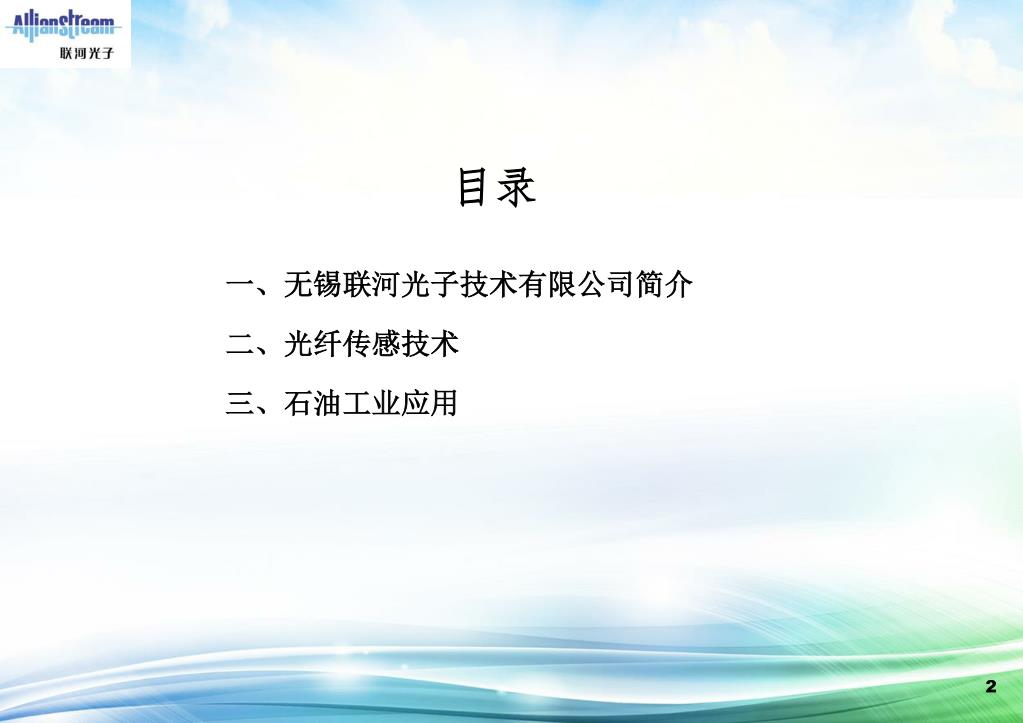 AllianStream
联河光子

目录

一、无锡联河光子技术有限公司简介

二、光纤传感技术

三、石油工业应用

2